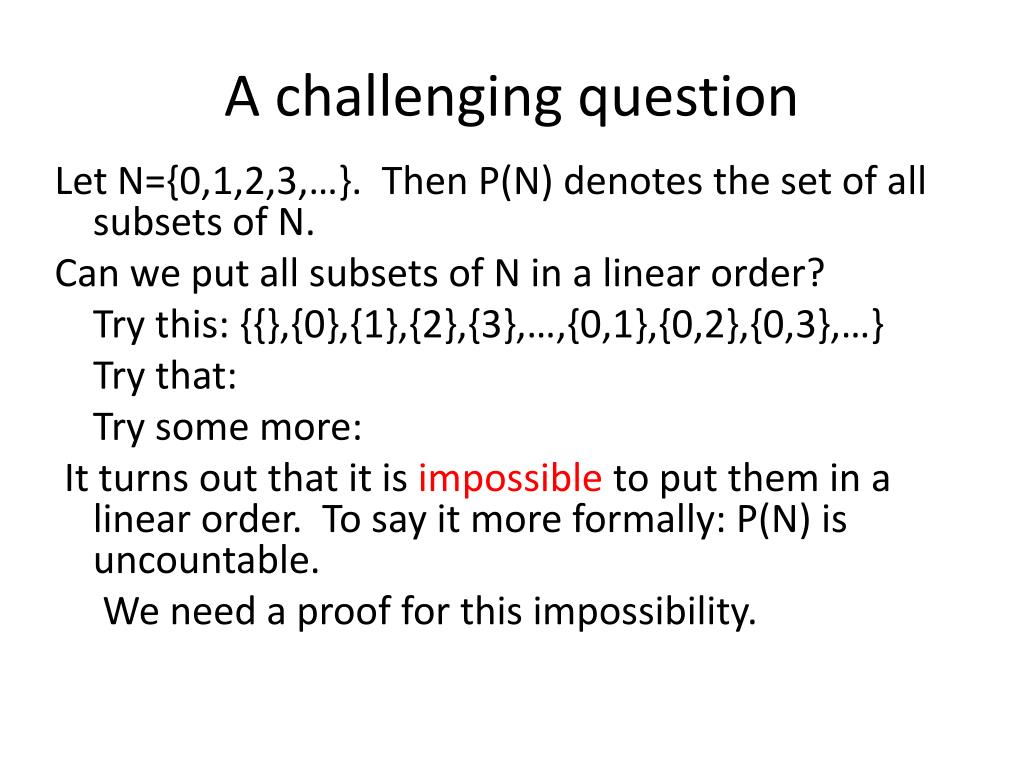 A challenging question

Let N={0,1,2,3,…}. Then P(N) denotes the set of all subsets of N.

Can we put all subsets of N in a linear order?

Try this: {{},{0},{1},{2},{3},…,{0,1},{0,2},{0,3},…}

Try that:

Try some more:

It turns out that it is impossible to put them in a linear order. To say it more formally: P(N) is uncountable.

We need a proof for this impossibility.